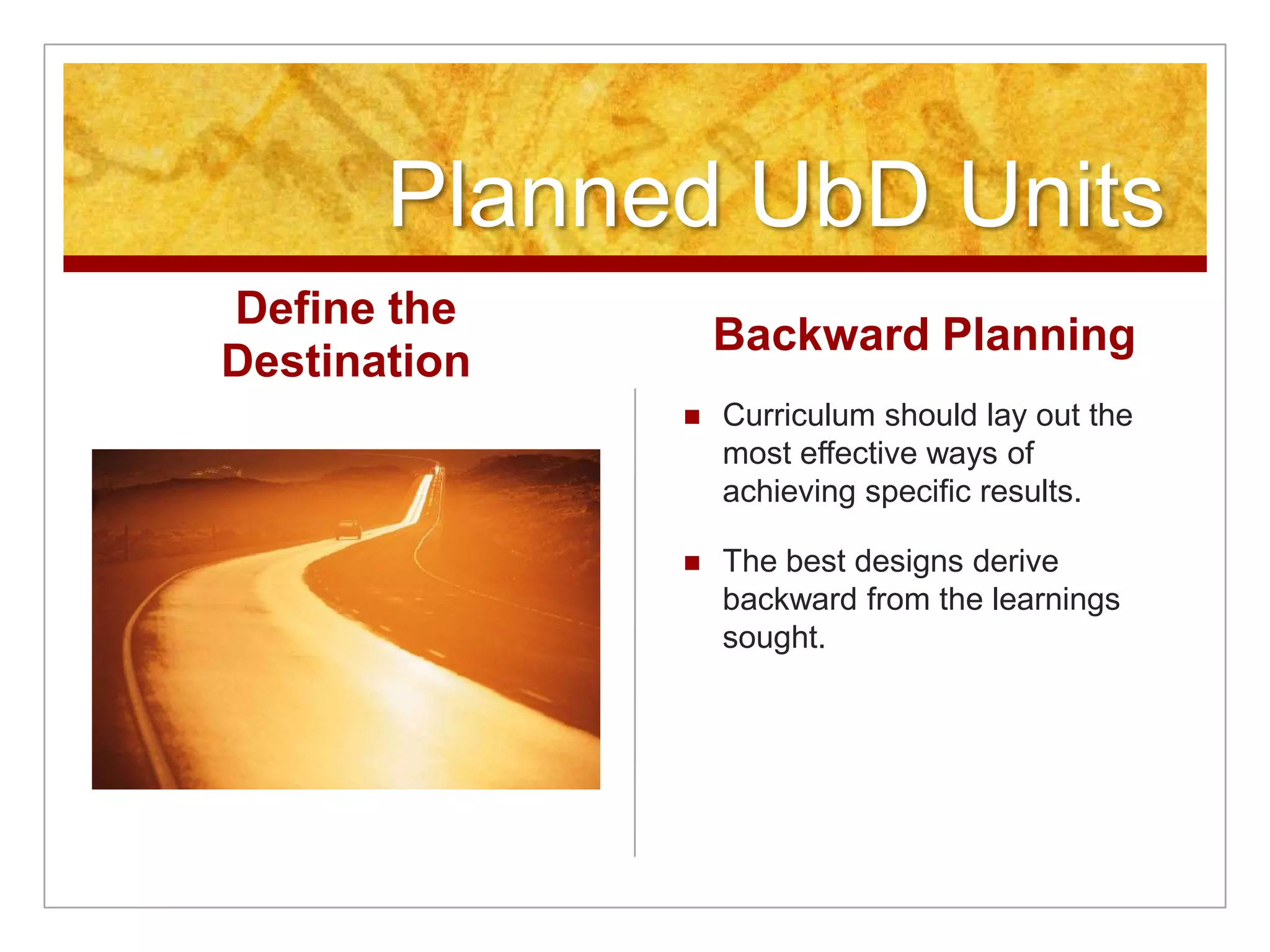 Planned UbD Units

Define the Destination

Backward Planning

■ Curriculum should lay out the most effective ways of achieving specific results.

■ The best designs derive backward from the learnings sought.